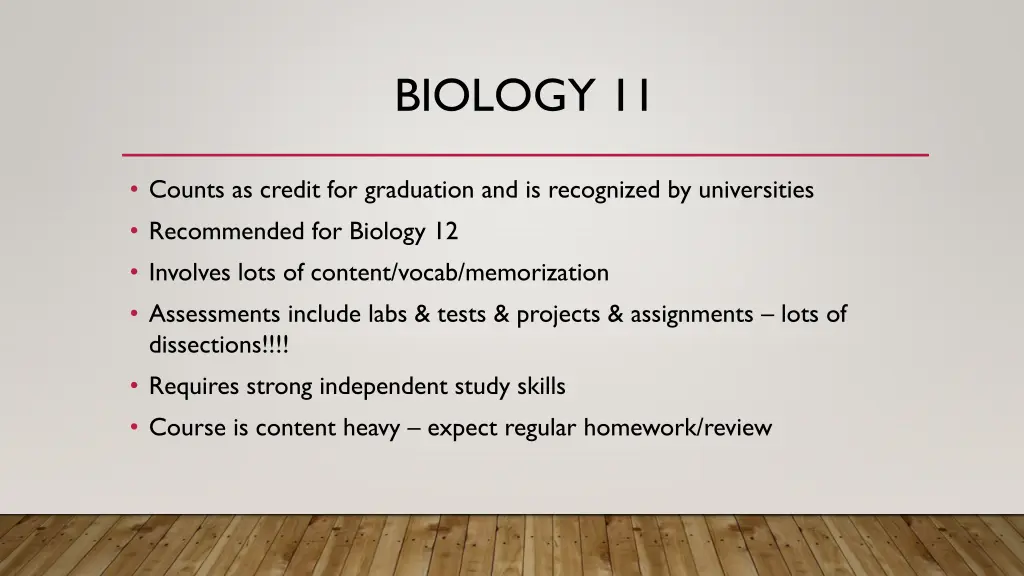 BIOLOGY 11

• Counts as credit for graduation and is recognized by universities
• Recommended for Biology 12
• Involves lots of content/vocab/memorization
• Assessments include labs & tests & projects & assignments – lots of dissections!!!!
• Requires strong independent study skills
• Course is content heavy – expect regular homework/review